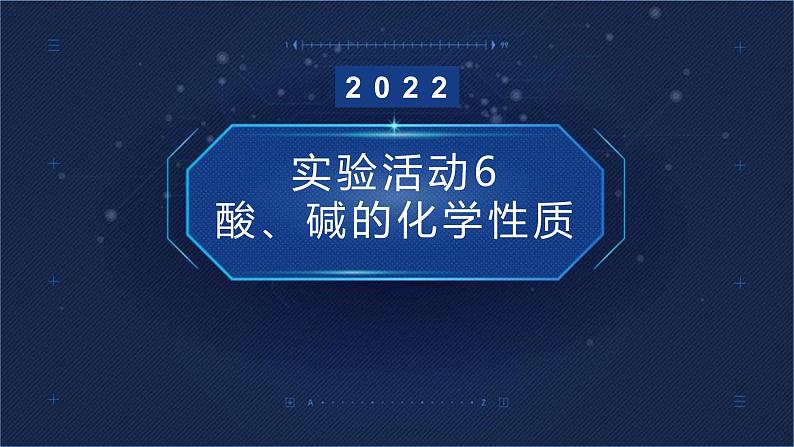 2022

实验活动6
酸、碱的化学性质